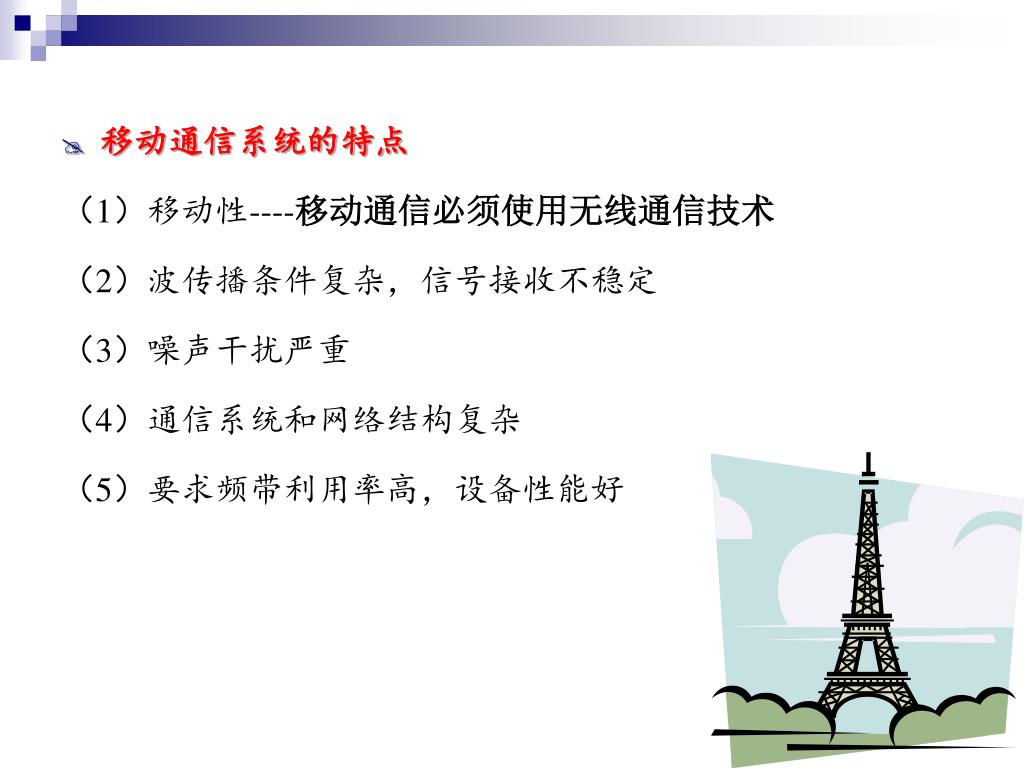 移动通信系统的特点

（1）移动性----移动通信必须使用无线通信技术

（2）波传播条件复杂，信号接收不稳定

（3）噪声干扰严重

（4）通信系统和网络结构复杂

（5）要求频带利用率高，设备性能好